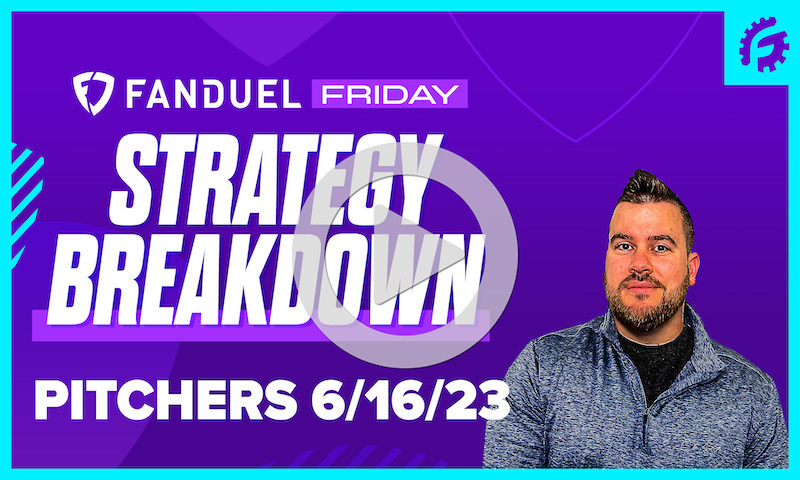 FANDUEL FRIDAY

STRATEGY BREAKDOWN

PITCHERS 6/16/23